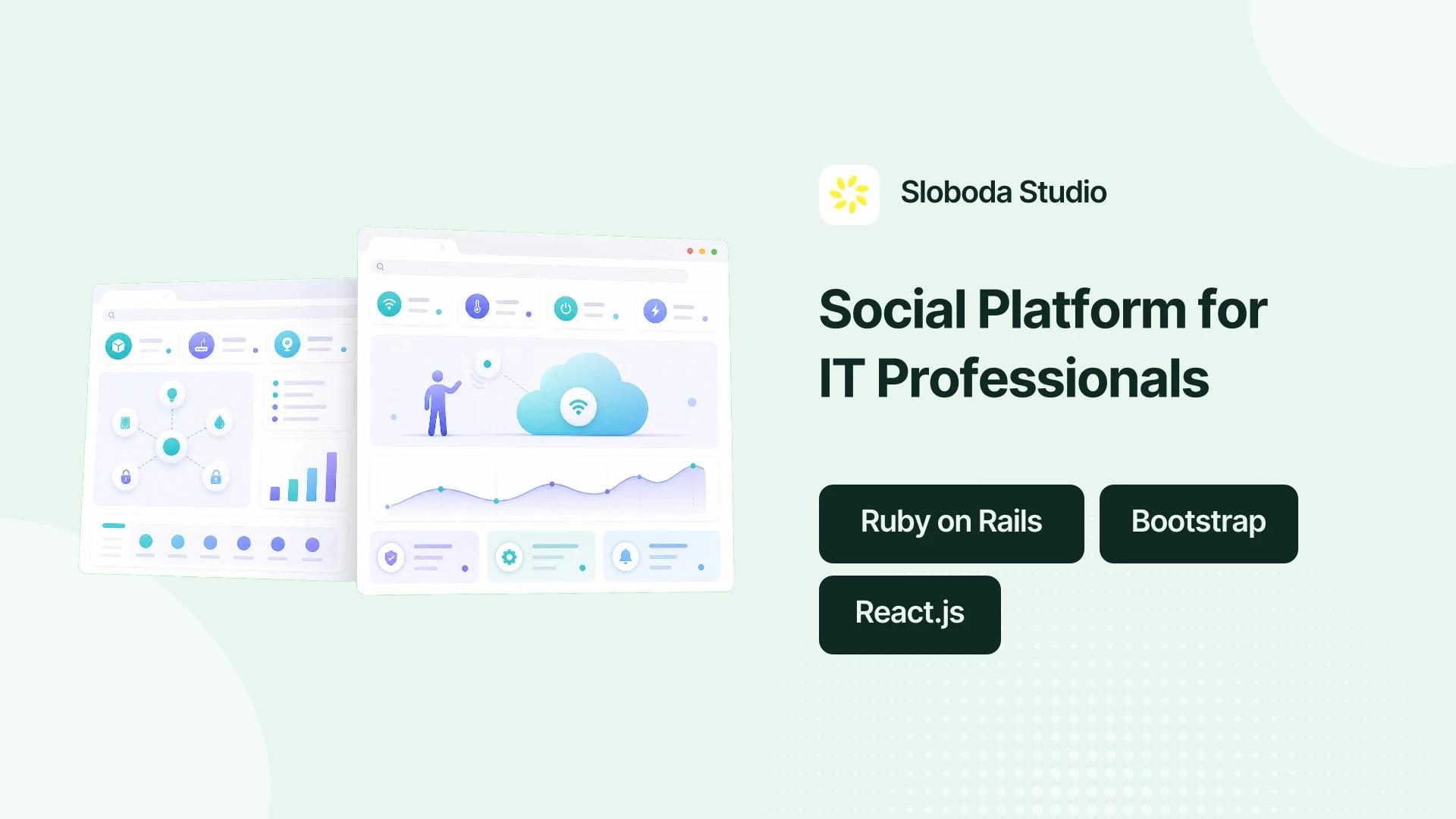 Sloboda Studio

Social Platform for IT Professionals

Ruby on Rails

Bootstrap

React.js